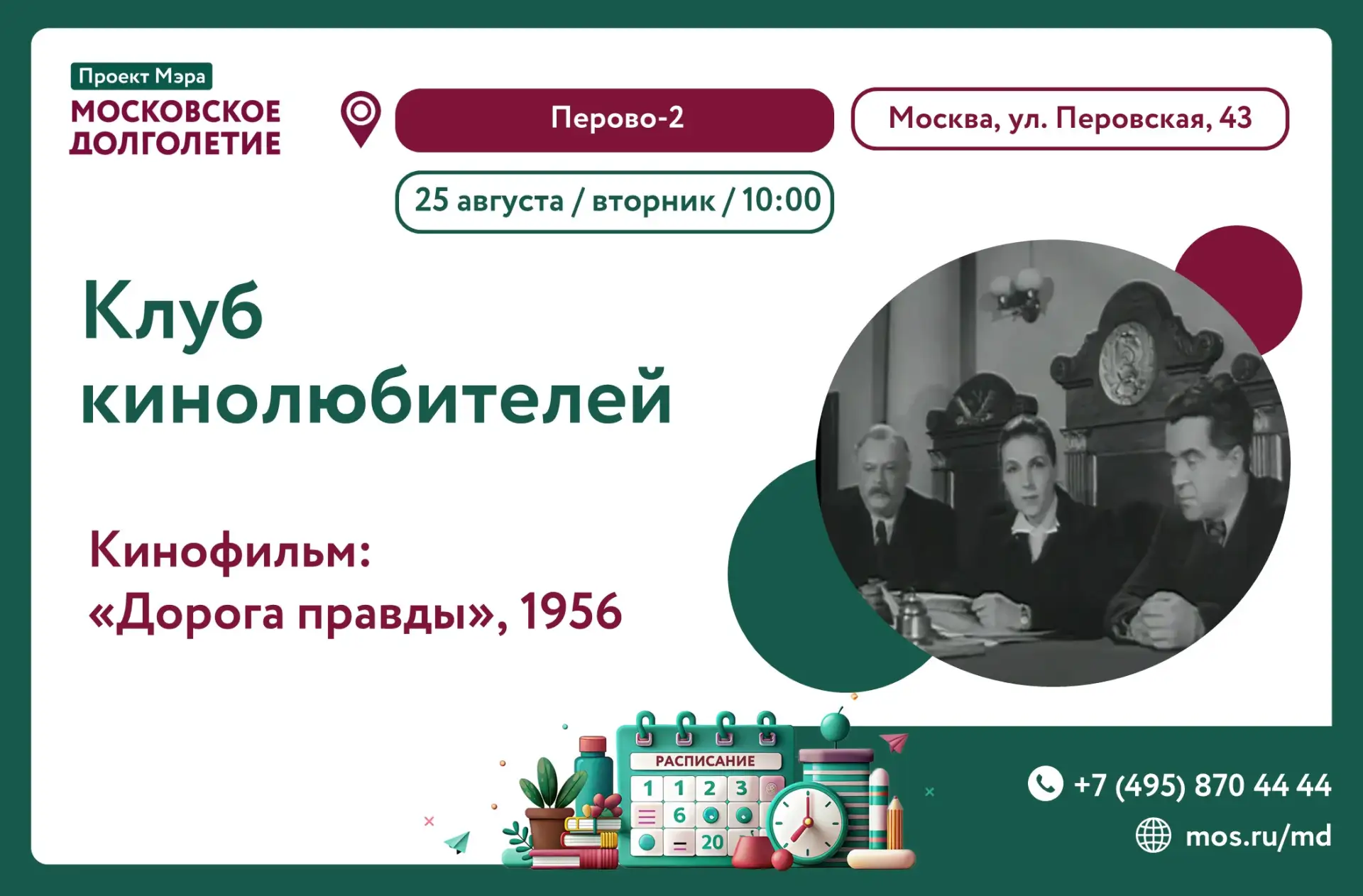 Проект Мэра
МОСКОВСКОЕ ДОЛГОЛЕТИЕ

Перово-2

Москва, ул. Перовская, 43

25 августа / вторник / 10:00

Клуб кинолюбителей

Кинофильм:
«Дорога правды», 1956

РАСПИСАНИЕ
1 1 2 3
6
20

+7 (495) 870 44 44
mos.ru/md